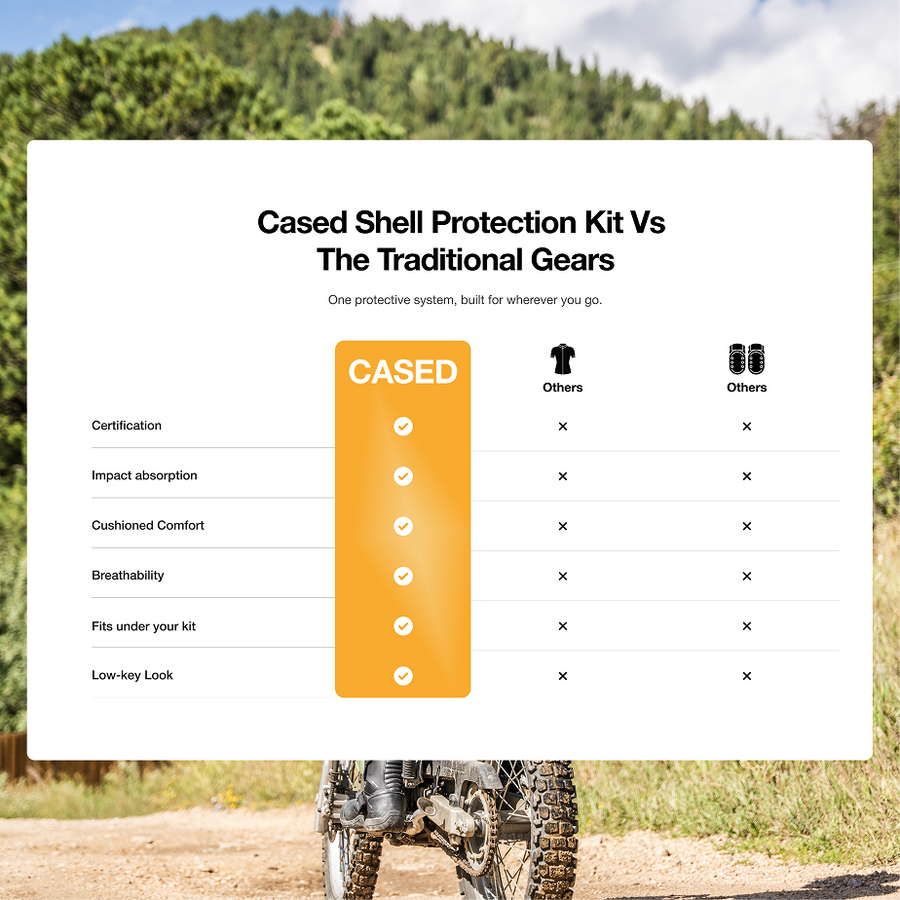 Cased Shell Protection Kit Vs The Traditional Gears

One protective system, built for wherever you go.

| | CASED | Others | Others |
|---|---|---|---|
| Certification | ✓ | × | × |
| Impact absorption | ✓ | × | × |
| Cushioned Comfort | ✓ | × | × |
| Breathability | ✓ | × | × |
| Fits under your kit | ✓ | × | × |
| Low-key Look | ✓ | × | × |